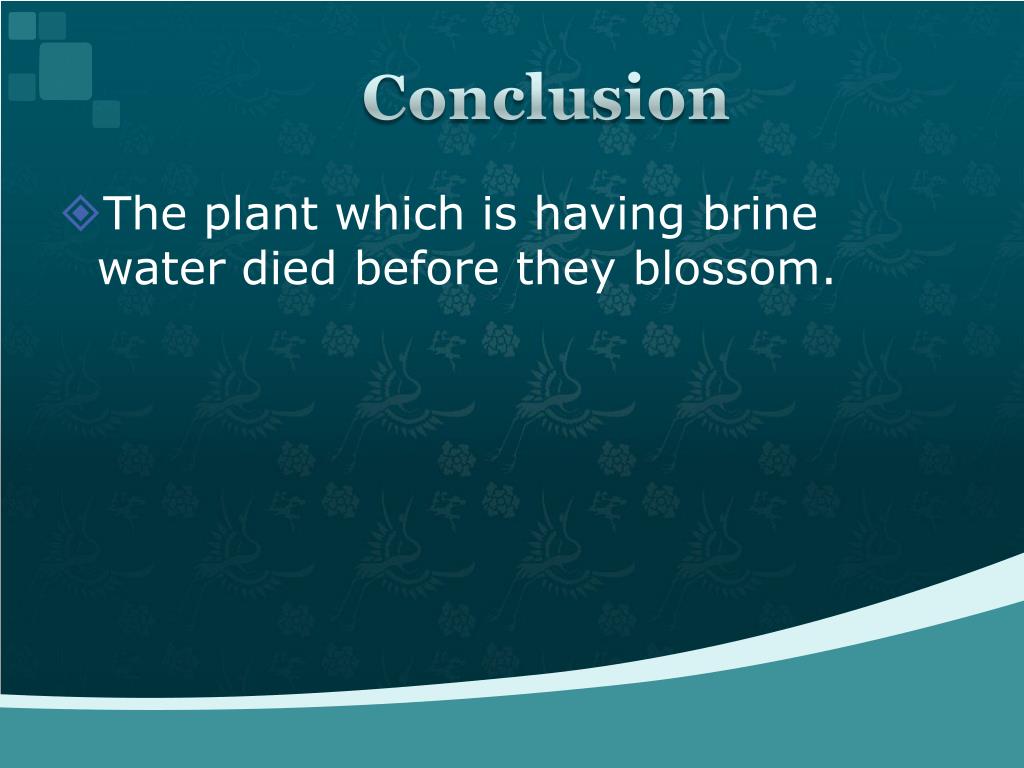 Conclusion

The plant which is having brine water died before they blossom.